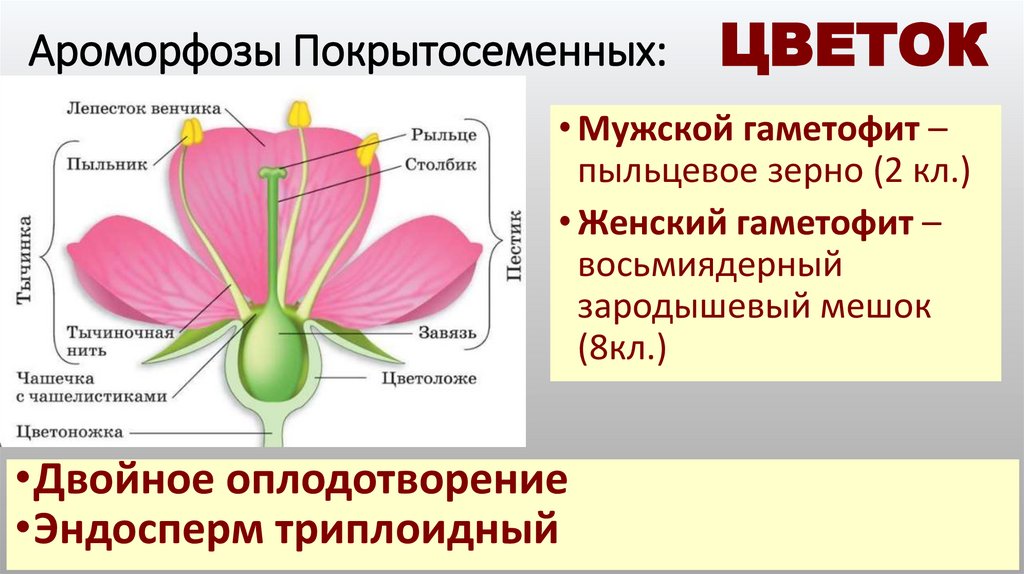 Ароморфозы Покрытосеменных: ЦВЕТОК

Лепесток венчика
Пыльник
Тычинка
Тычиночная нить
Чашечка с чашелистиками
Цветоножка
Рыльце
Столбик
Пестик
Завязь
Цветоложе

• Мужской гаметофит – пыльцевое зерно (2 кл.)
• Женский гаметофит – восьмиядерный зародышевый мешок (8кл.)

•Двойное оплодотворение
•Эндосперм триплоидный